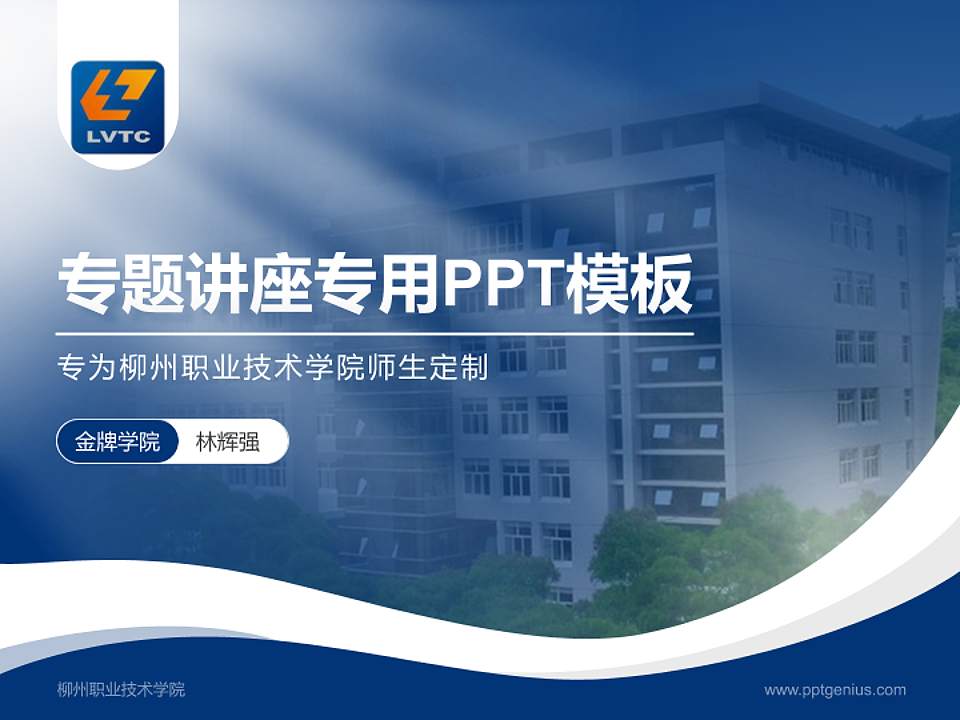 LVTC

专题讲座专用PPT模板

专为柳州职业技术学院师生定制

金牌学院 林辉强

柳州职业技术学院

www.pptgenius.com